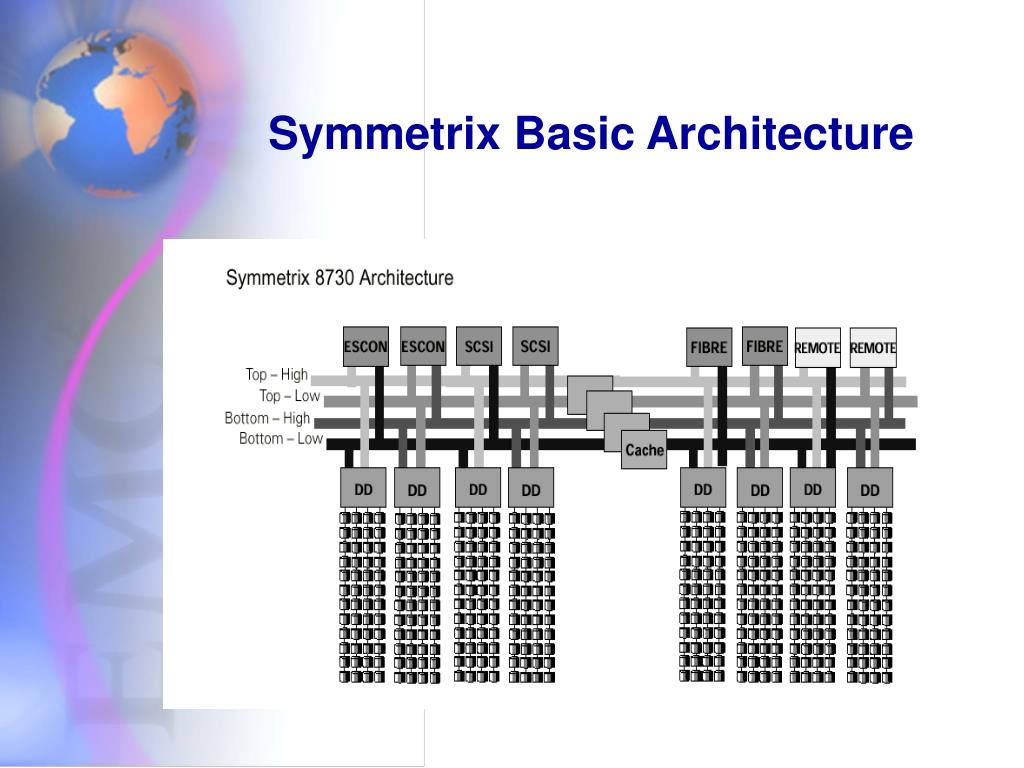 Symmetrix Basic Architecture

Symmetrix 8730 Architecture

ESCON ESCON SCSI SCSI FIBRE FIBRE REMOTE REMOTE

Top – High
Top – Low
Bottom – High
Bottom – Low

Cache

DD DD DD DD DD DD DD DD

EMC